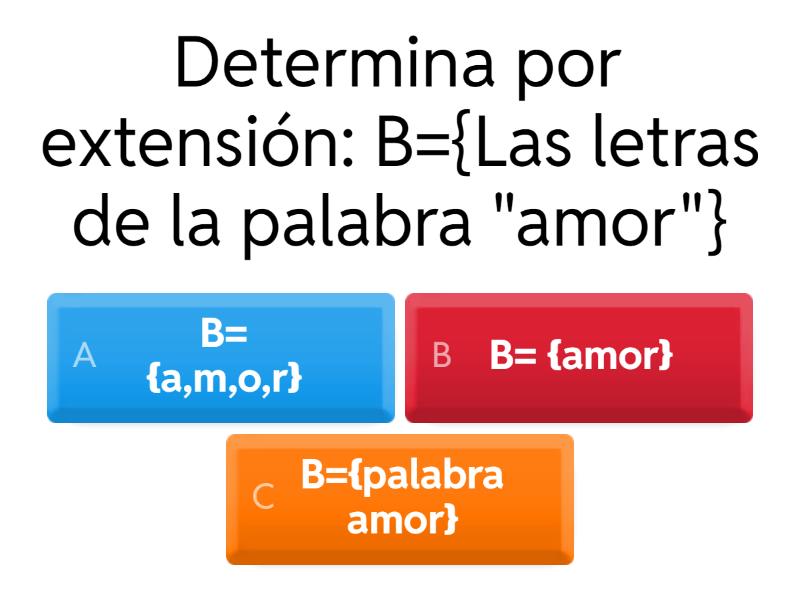 Determina por extensión: B={Las letras de la palabra "amor"}

A B= {a,m,o,r}

B B= {amor}

C B={palabra amor}